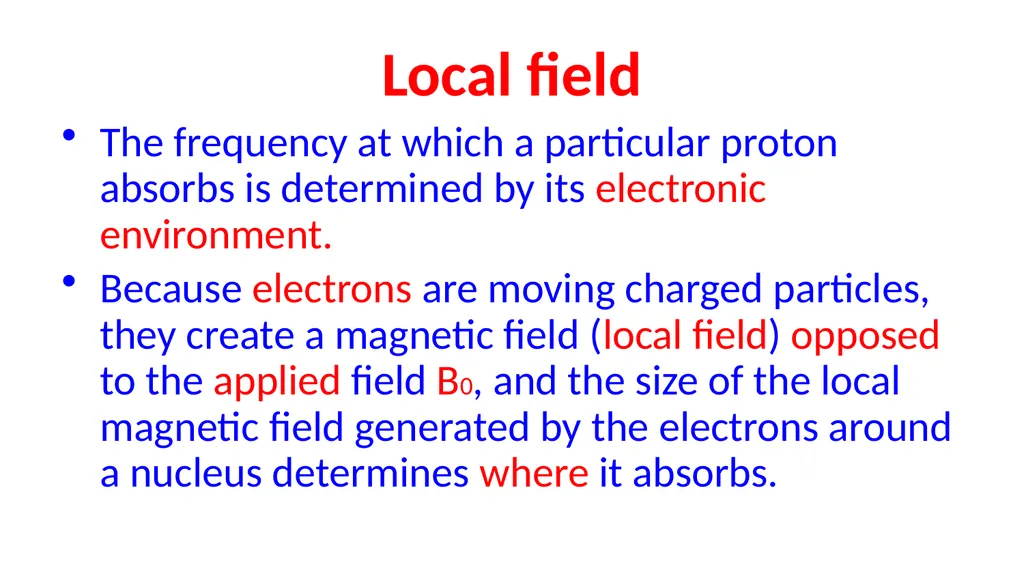 Local field

• The frequency at which a particular proton absorbs is determined by its electronic environment.

• Because electrons are moving charged particles, they create a magnetic field (local field) opposed to the applied field $B_0$, and the size of the local magnetic field generated by the electrons around a nucleus determines where it absorbs.